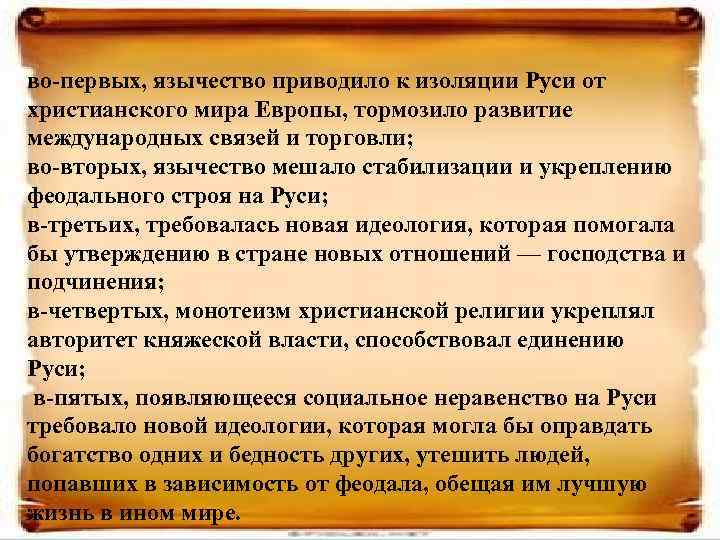 во-первых, язычество приводило к изоляции Руси от христианского мира Европы, тормозило развитие международных связей и торговли;
во-вторых, язычество мешало стабилизации и укреплению феодального строя на Руси;
в-третьих, требовалась новая идеология, которая помогала бы утверждению в стране новых отношений — господства и подчинения;
в-четвертых, монотеизм христианской религии укреплял авторитет княжеской власти, способствовал единению Руси;
в-пятых, появляющееся социальное неравенство на Руси требовало новой идеологии, которая могла бы оправдать богатство одних и бедность других, утешить людей, попавших в зависимость от феодала, обещая им лучшую жизнь в ином мире.